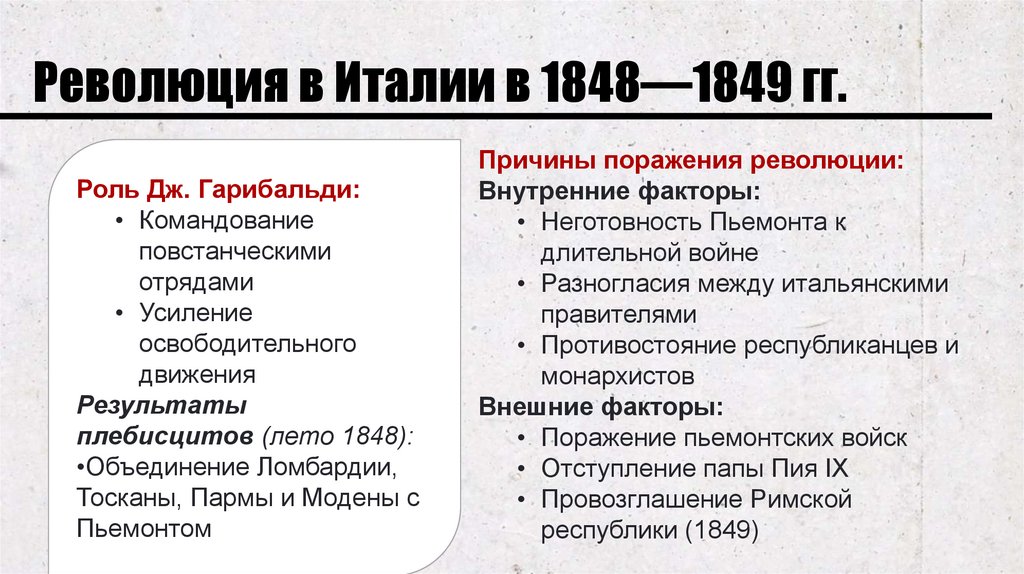 Революция в Италии в 1848—1849 гг.

Роль Дж. Гарибальди:
• Командование повстанческими отрядами
• Усиление освободительного движения
Результаты плебисцитов (лето 1848):
•Объединение Ломбардии, Тосканы, Пармы и Модены с Пьемонтом

Причины поражения революции:
Внутренние факторы:
• Неготовность Пьемонта к длительной войне
• Разногласия между итальянскими правителями
• Противостояние республиканцев и монархистов
Внешние факторы:
• Поражение пьемонтских войск
• Отступление папы Пия IX
• Провозглашение Римской республики (1849)